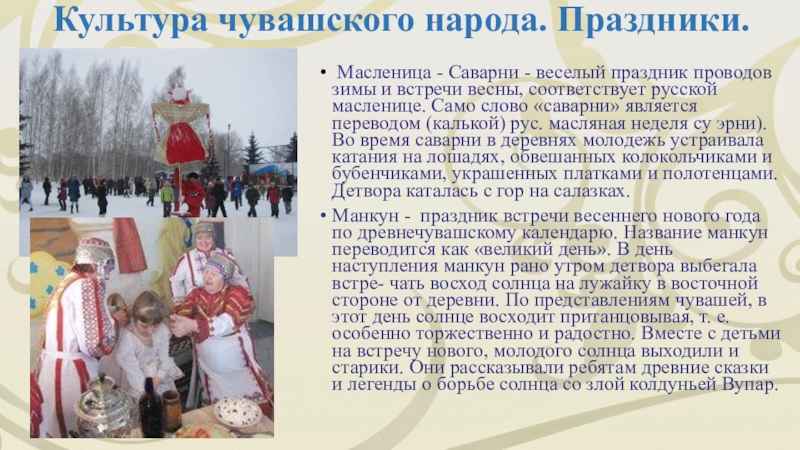 Культура чувашского народа. Праздники.

• Масленица - Саварни - веселый праздник проводов зимы и встречи весны, соответствует русской масленице. Само слово «саварни» является переводом (калькой) рус. масляная неделя су эрни). Во время саварни в деревнях молодежь устраивала катания на лошадях, обвешанных колокольчиками и бубенчиками, украшенных платками и полотенцами. Детвора каталась с гор на салазках.

• Манкун - праздник встречи весеннего нового года по древнечувашскому календарю. Название манкун переводится как «великий день». В день наступления манкун рано утром детвора выбегала встре- чать восход солнца на лужайку в восточной стороне от деревни. По представлениям чувашей, в этот день солнце восходит пританцовывая, т. е. особенно торжественно и радостно. Вместе с детьми на встречу нового, молодого солнца выходили и старики. Они рассказывали ребятам древние сказки и легенды о борьбе солнца со злой колдуньей Вупар.